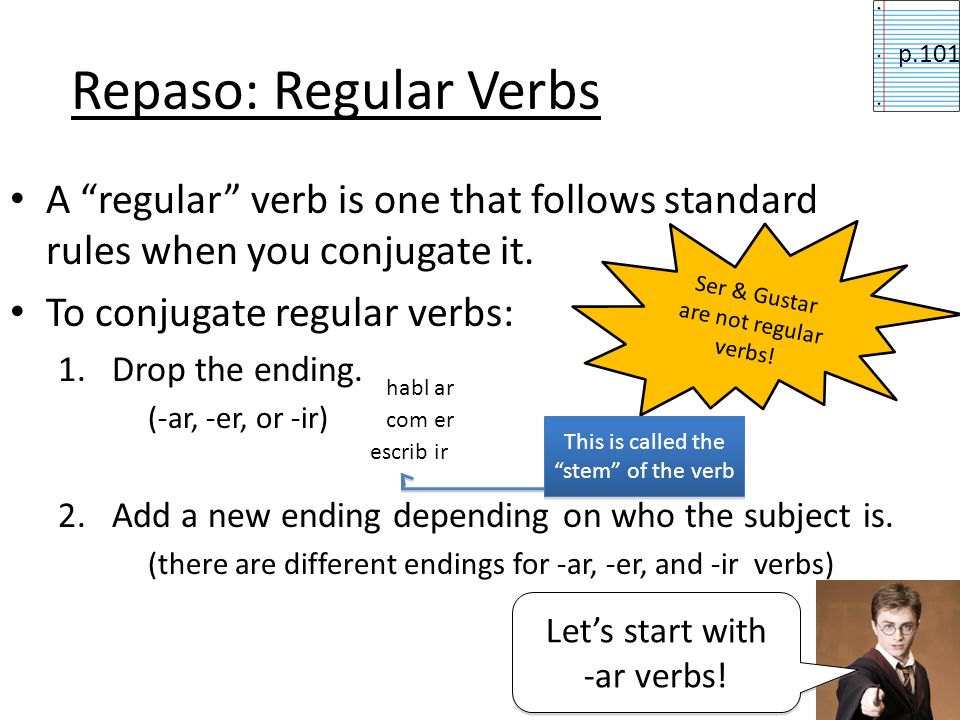 p.101

Repaso: Regular Verbs

• A “regular” verb is one that follows standard rules when you conjugate it.

• To conjugate regular verbs:

1. Drop the ending.
(-ar, -er, or -ir)

habl ar
com er
escrib ir

Ser & Gustar are not regular verbs!

This is called the “stem” of the verb

2. Add a new ending depending on who the subject is.
(there are different endings for -ar, -er, and -ir verbs)

Let’s start with -ar verbs!